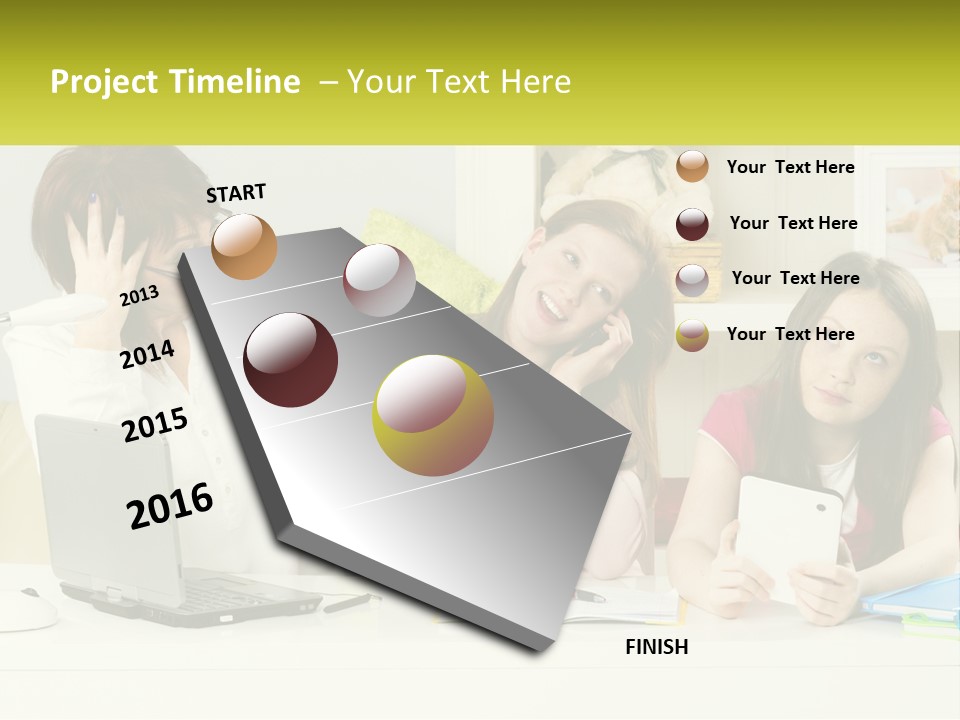 Project Timeline – Your Text Here

START

2013

2014

2015

2016

FINISH

Your Text Here

Your Text Here

Your Text Here

Your Text Here